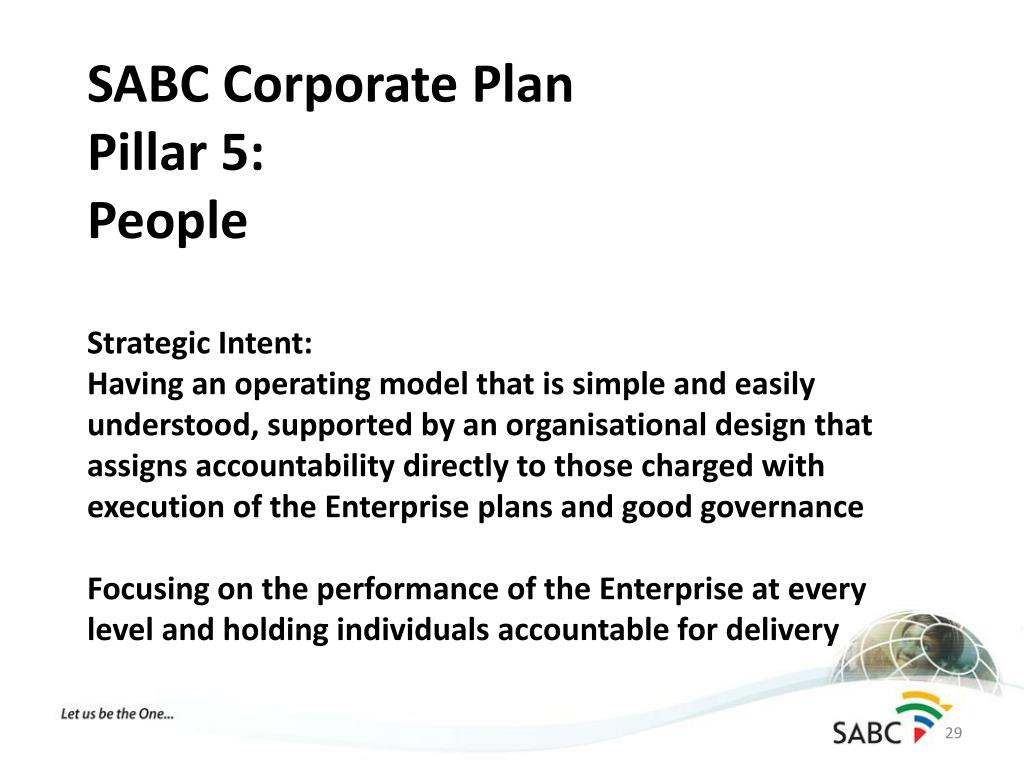 SABC Corporate Plan
Pillar 5:
People

Strategic Intent:
Having an operating model that is simple and easily understood, supported by an organisational design that assigns accountability directly to those charged with execution of the Enterprise plans and good governance

Focusing on the performance of the Enterprise at every level and holding individuals accountable for delivery

Let us be the One...

SABC

29